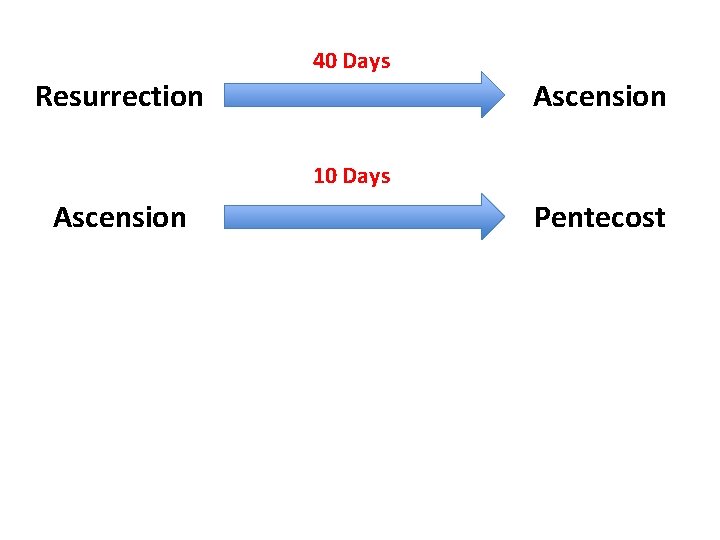 40 Days

Resurrection Ascension

10 Days

Ascension Pentecost